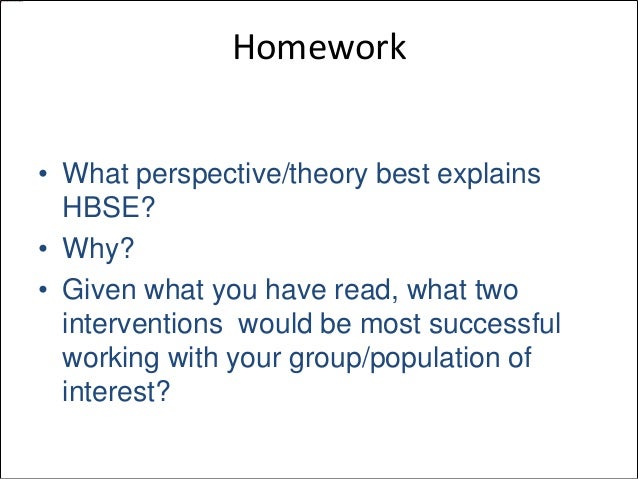 Homework

• What perspective/theory best explains HBSE?
• Why?
• Given what you have read, what two interventions would be most successful working with your group/population of interest?